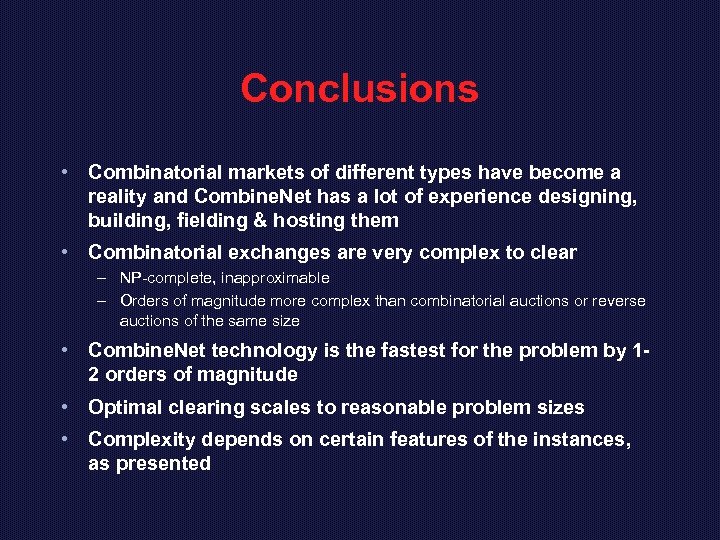 Conclusions

• Combinatorial markets of different types have become a reality and CombineNet has a lot of experience designing, building, fielding & hosting them

• Combinatorial exchanges are very complex to clear
– NP-complete, inapproximable
– Orders of magnitude more complex than combinatorial auctions or reverse auctions of the same size

• CombineNet technology is the fastest for the problem by 1-2 orders of magnitude

• Optimal clearing scales to reasonable problem sizes

• Complexity depends on certain features of the instances, as presented